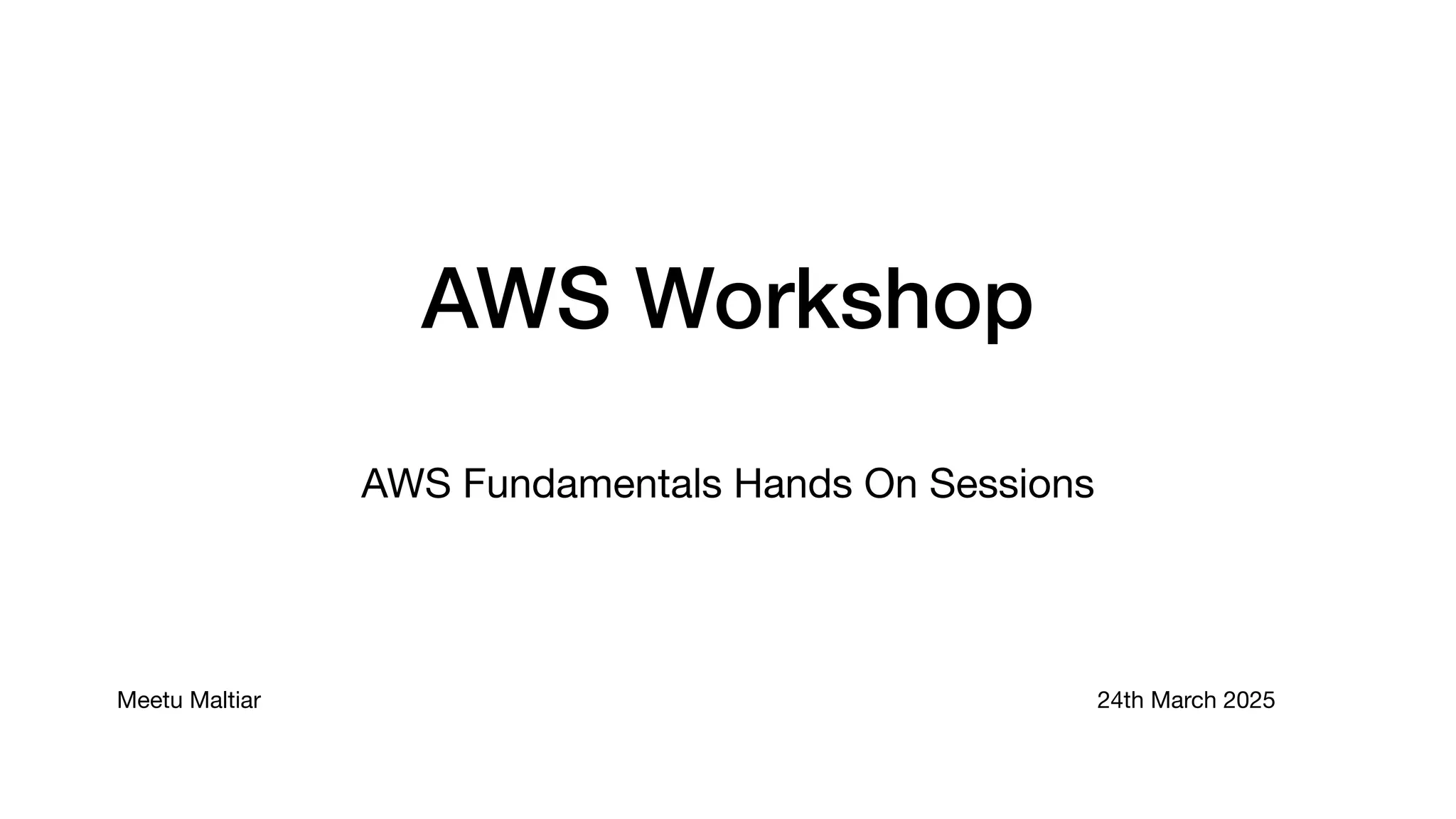 AWS Workshop

AWS Fundamentals Hands On Sessions

Meetu Maltiar

24th March 2025